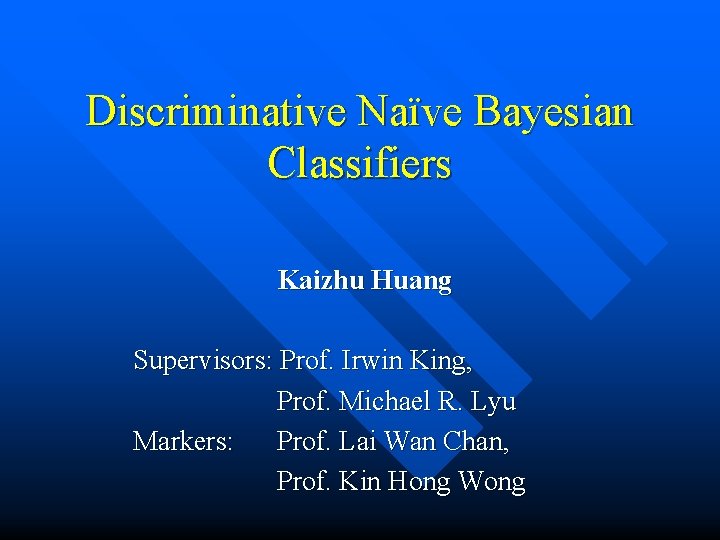 Discriminative Naïve Bayesian Classifiers

Kaizhu Huang

Supervisors: Prof. Irwin King,
Prof. Michael R. Lyu
Markers: Prof. Lai Wan Chan,
Prof. Kin Hong Wong